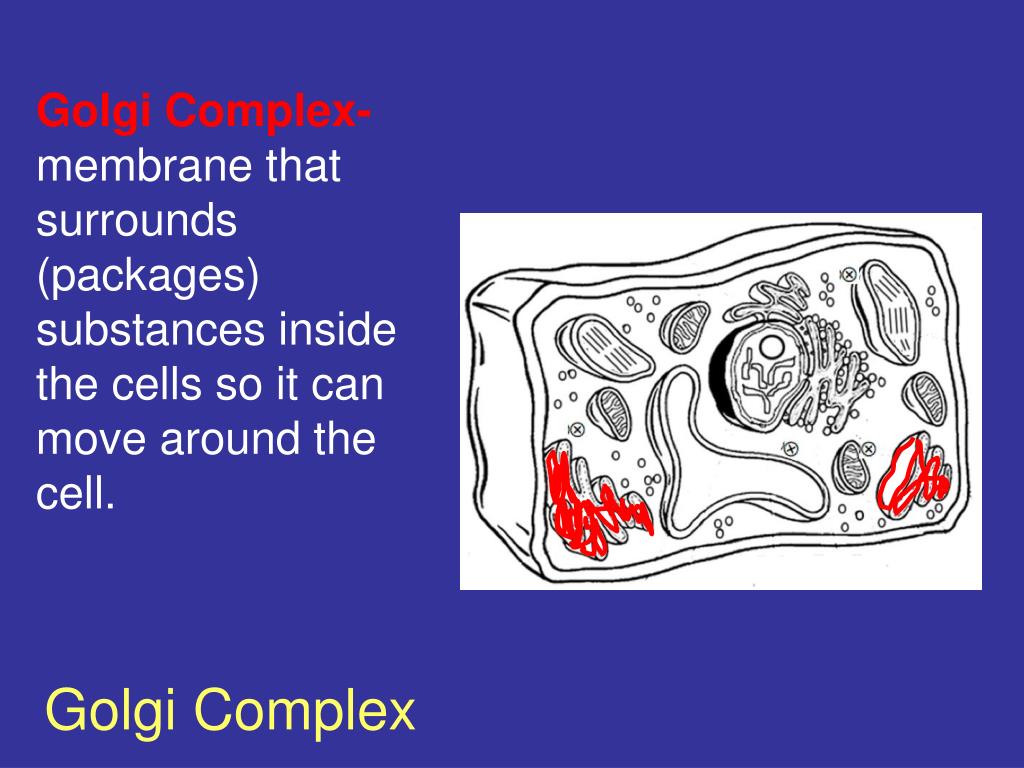 Golgi Complex- membrane that surrounds (packages) substances inside the cells so it can move around the cell.

Golgi Complex